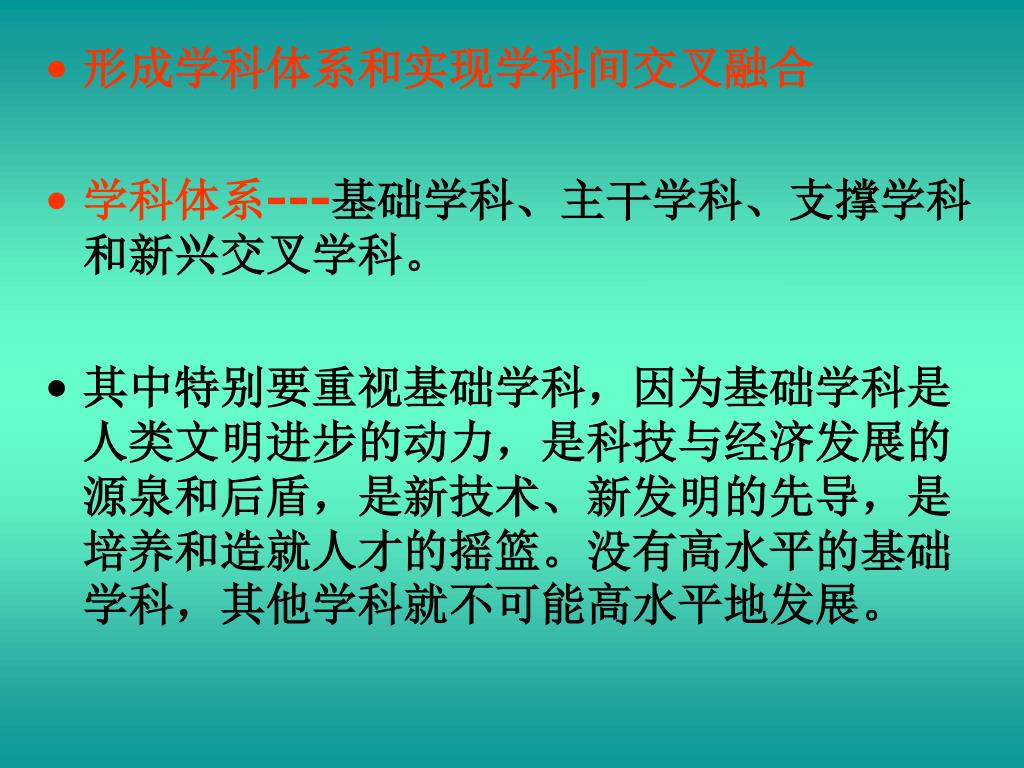 • 形成学科体系和实现学科间交叉融合

• 学科体系---基础学科、主干学科、支撑学科和新兴交叉学科。

• 其中特别要重视基础学科，因为基础学科是人类文明进步的动力，是科技与经济发展的源泉和后盾，是新技术、新发明的先导，是培养和造就人才的摇篮。没有高水平的基础学科，其他学科就不可能高水平地发展。